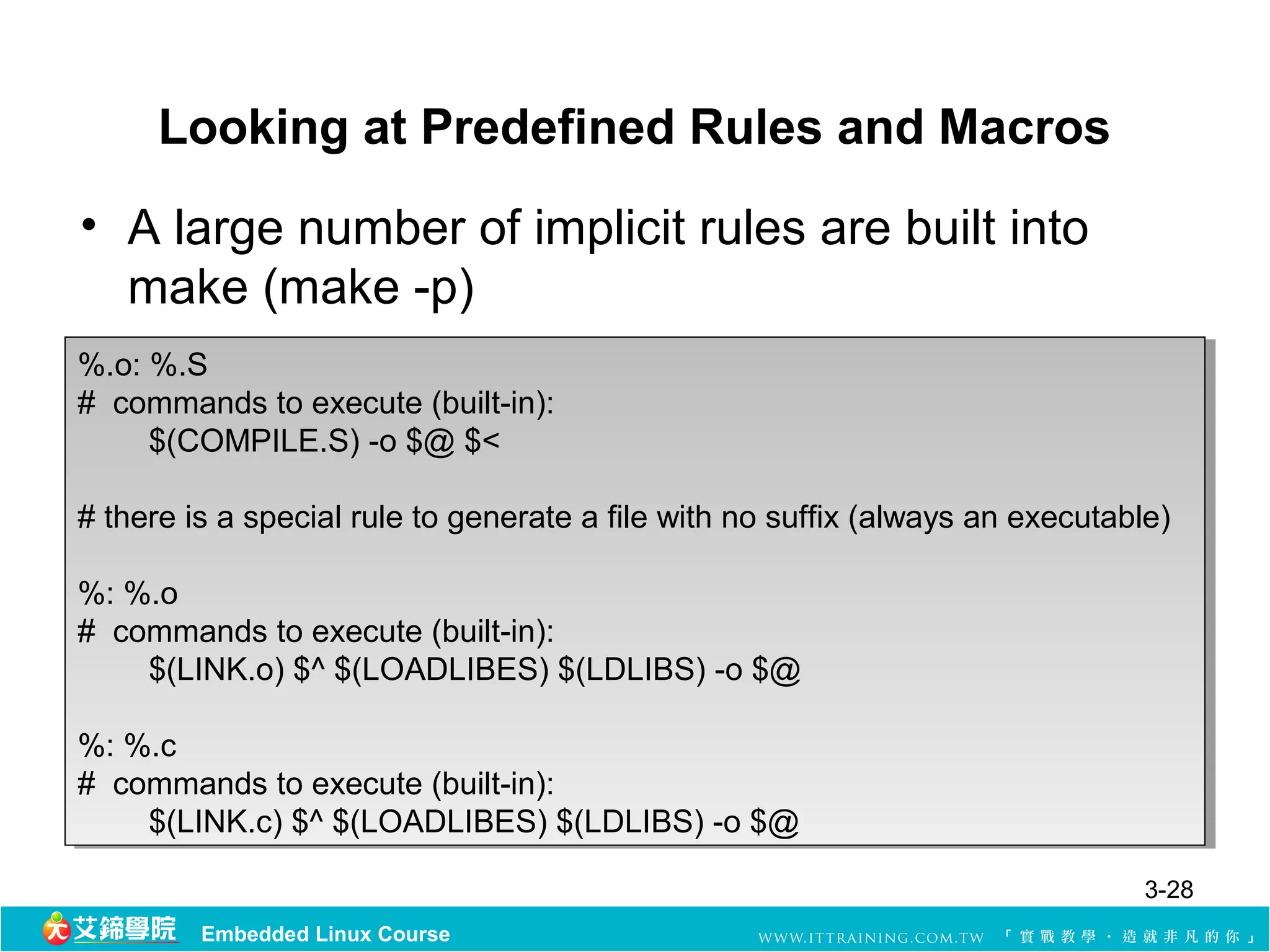 Looking at Predefined Rules and Macros

• A large number of implicit rules are built into make (make -p)

%.o: %.S
# commands to execute (built-in):
$(COMPILE.S) -o $@ $<

# there is a special rule to generate a file with no suffix (always an executable)

%: %.o
# commands to execute (built-in):
$(LINK.o) $^ $(LOADLIBES) $(LDLIBS) -o $@

%: %.c
# commands to execute (built-in):
$(LINK.c) $^ $(LOADLIBES) $(LDLIBS) -o $@

3-28

艾鍗學院 Embedded Linux Course WWW.ITTRAINING.COM.TW 「實戰教學．造就非凡的你」